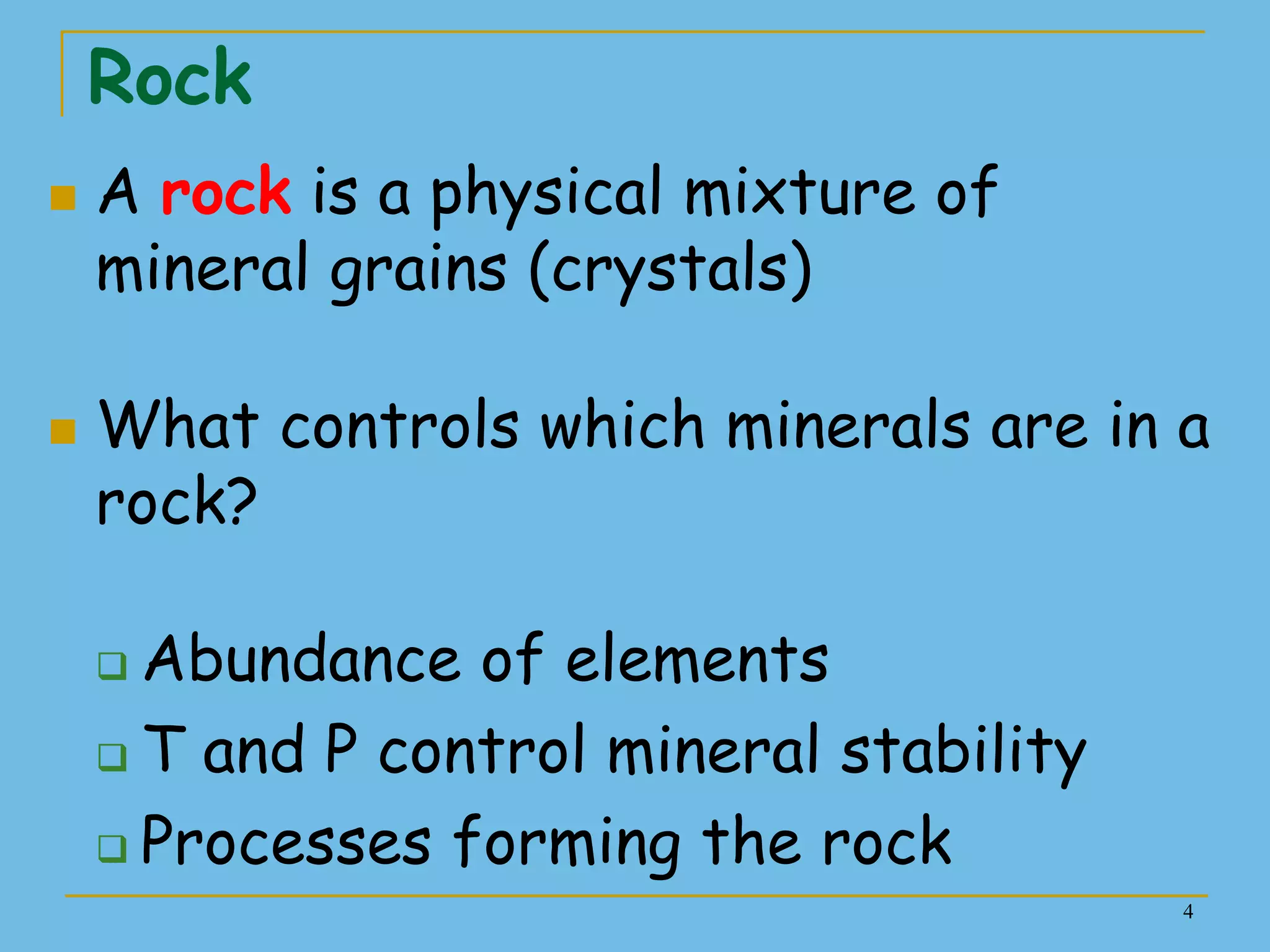 Rock

A rock is a physical mixture of mineral grains (crystals)

What controls which minerals are in a rock?

Abundance of elements

T and P control mineral stability

Processes forming the rock

4